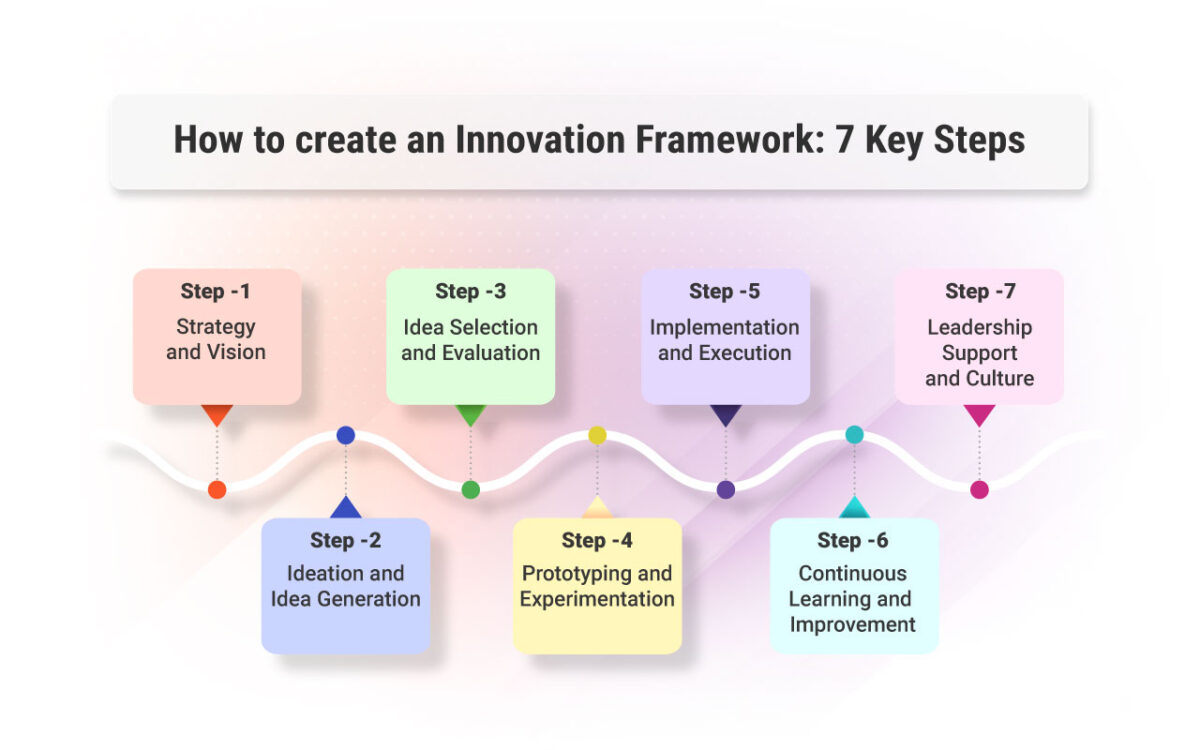 How to create an Innovation Framework: 7 Key Steps

Step -1
Strategy and Vision

Step -2
Ideation and Idea Generation

Step -3
Idea Selection and Evaluation

Step -4
Prototyping and Experimentation

Step -5
Implementation and Execution

Step -6
Continuous Learning and Improvement

Step -7
Leadership Support and Culture